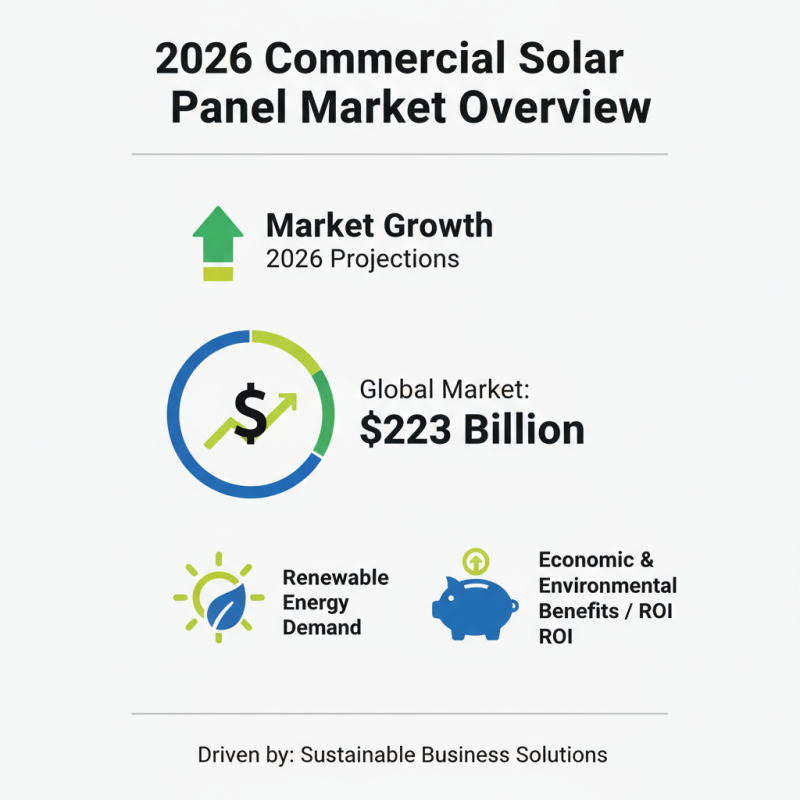 2026 Commercial Solar Panel Market Overview

Market Growth
2026 Projections

$

Global Market:
$223 Billion

Renewable Energy Demand

Economic & Environmental Benefits / ROI ROI

Driven by: Sustainable Business Solutions